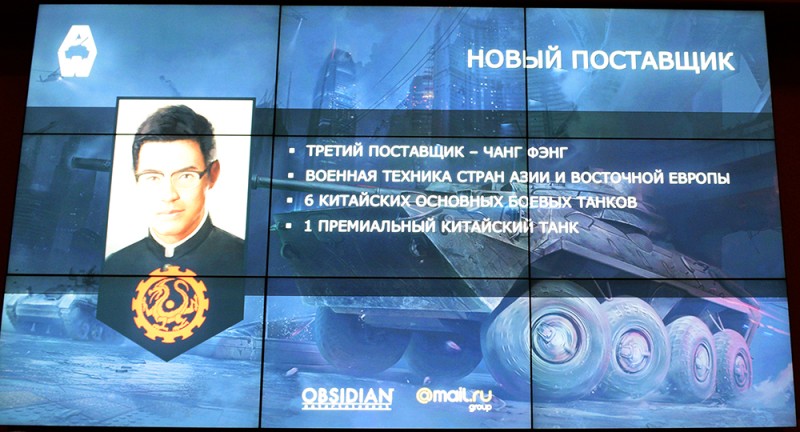 НОВЫЙ ПОСТАВЩИК

▪ ТРЕТИЙ ПОСТАВЩИК – ЧАНГ ФЭНГ
▪ ВОЕННАЯ ТЕХНИКА СТРАН АЗИИ И ВОСТОЧНОЙ ЕВРОПЫ
▪ 6 КИТАЙСКИХ ОСНОВНЫХ БОЕВЫХ ТАНКОВ
▪ 1 ПРЕМИАЛЬНЫЙ КИТАЙСКИЙ ТАНК

OBSIDIAN

@mail.ru group